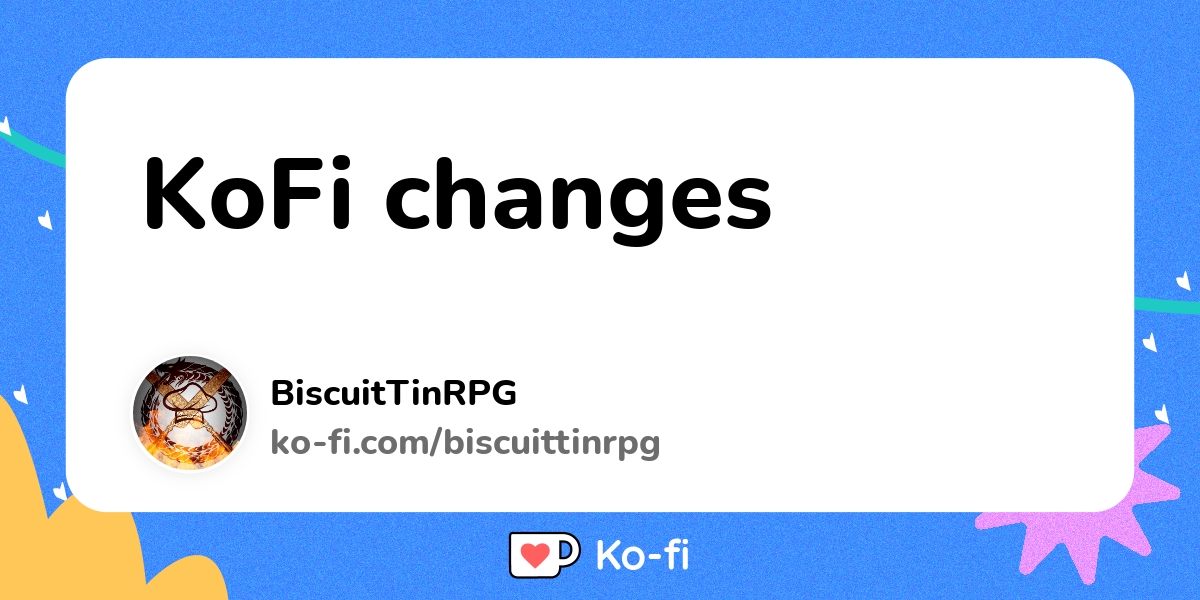 KoFi changes

BiscuitTinRPG
ko-fi.com/biscuittinrpg

Ko-fi